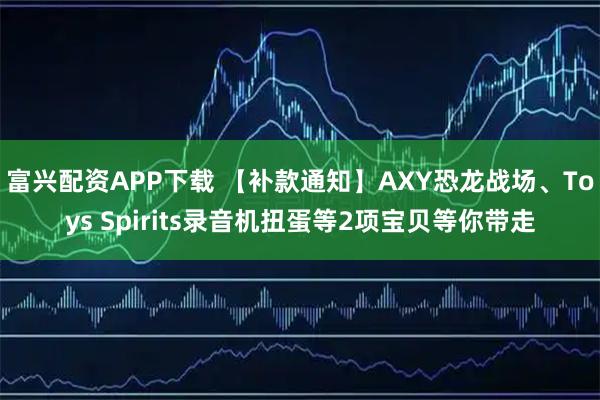 富兴配资APP下载 【补款通知】AXY恐龙战场、Toys Spirits录音机扭蛋等2项宝贝等你带走